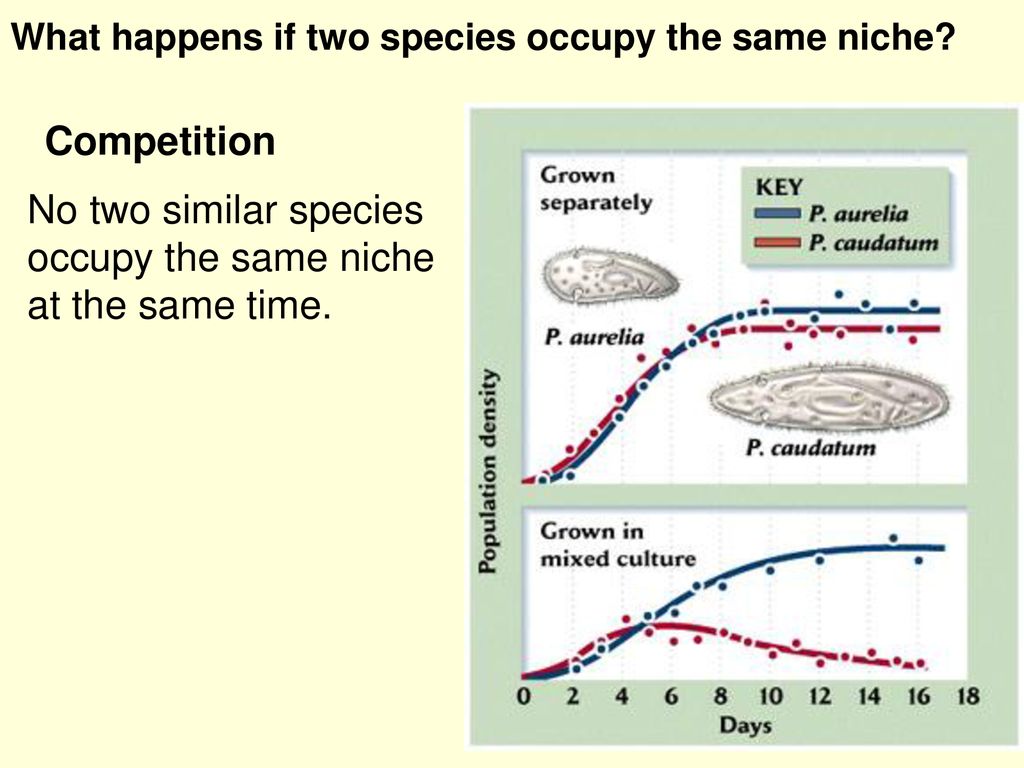 What happens if two species occupy the same niche?

Competition

No two similar species occupy the same niche at the same time.

Grown separately

KEY
P. aurelia
P. caudatum

P. aurelia

P. caudatum

Population density

Grown in mixed culture

0 2 4 6 8 10 12 14 16 18
Days